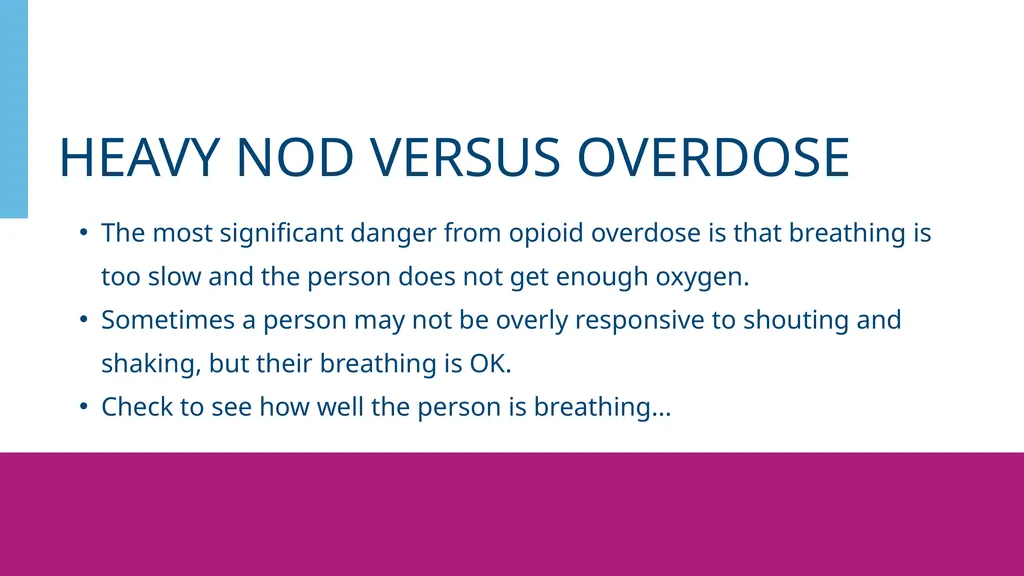 HEAVY NOD VERSUS OVERDOSE

• The most significant danger from opioid overdose is that breathing is too slow and the person does not get enough oxygen.
• Sometimes a person may not be overly responsive to shouting and shaking, but their breathing is OK.
• Check to see how well the person is breathing…